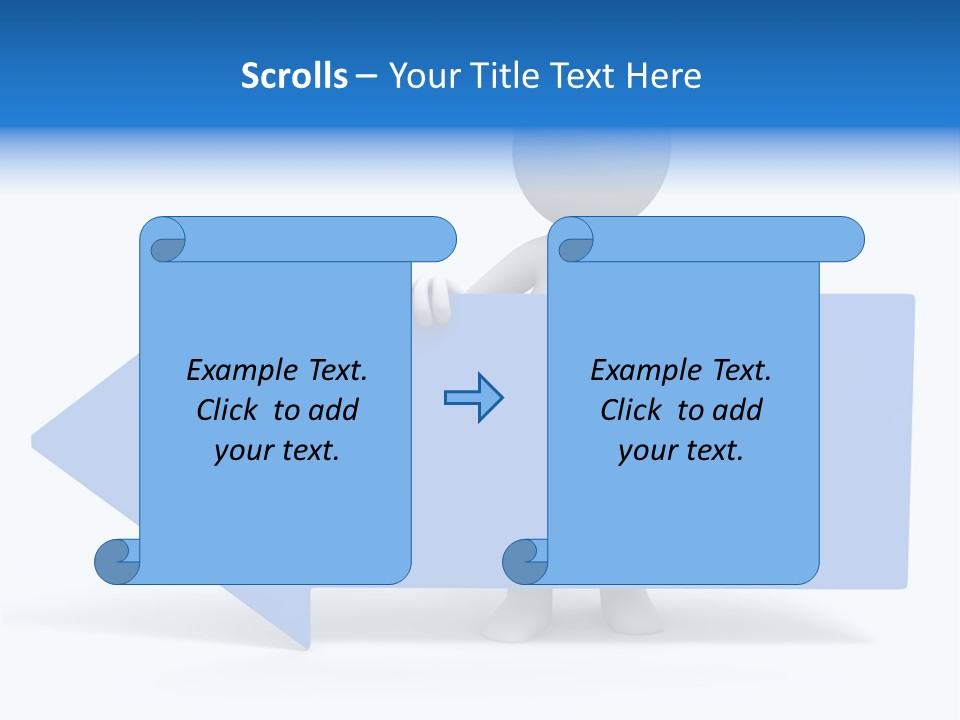 Scrolls – Your Title Text Here

Example Text. Click to add your text.

Example Text. Click to add your text.